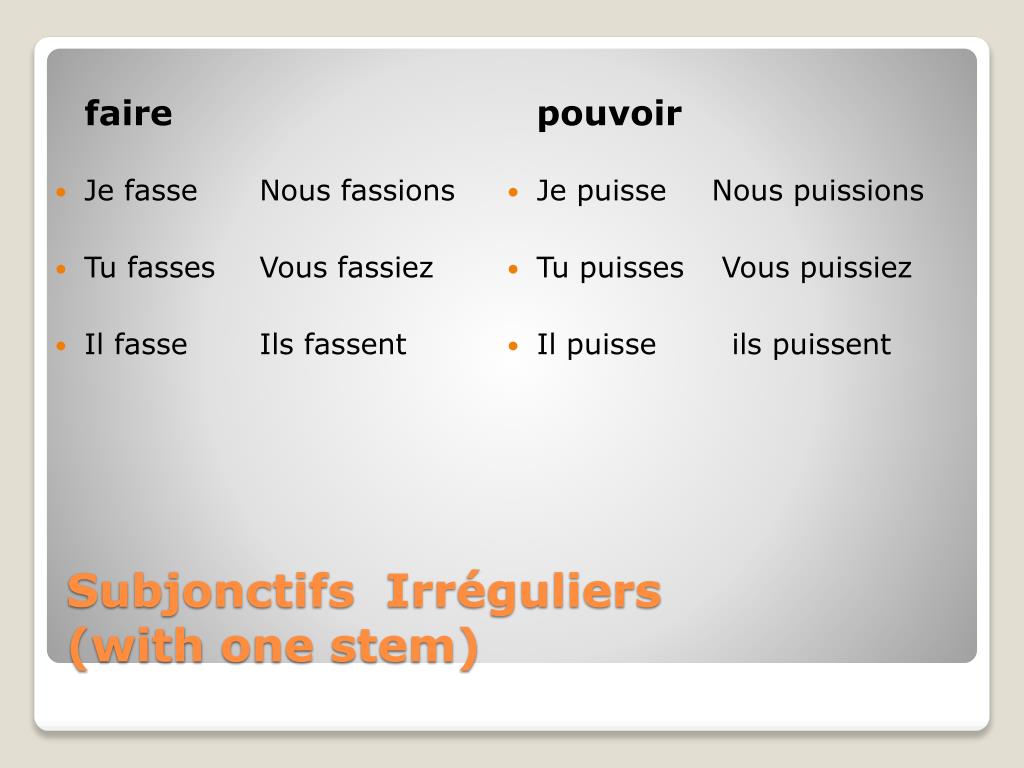 faire

- Je fasse Nous fassions
- Tu fasses Vous fassiez
- Il fasse Ils fassent

pouvoir

- Je puisse Nous puissions
- Tu puisses Vous puissiez
- Il puisse ils puissent

Subjonctifs Irréguliers (with one stem)